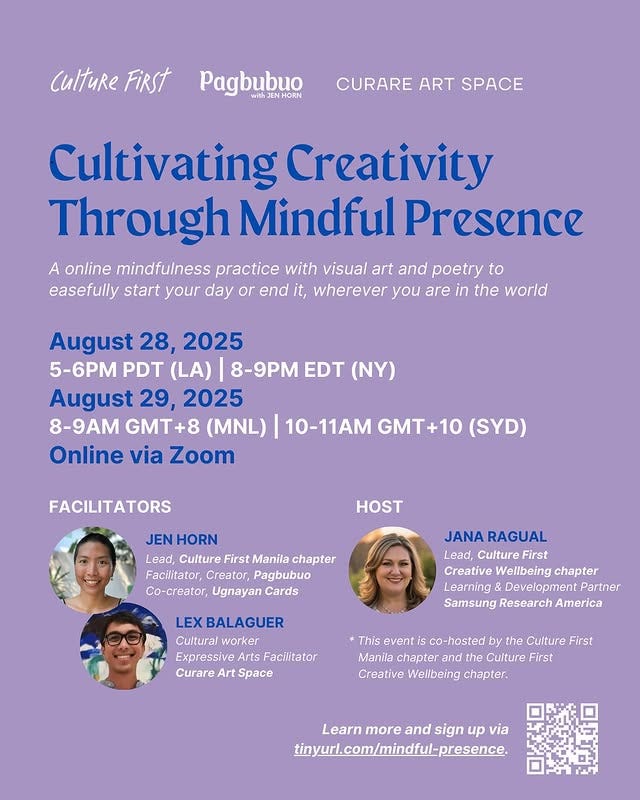 Culture First Pagbubuo with JEN HORN CURARE ART SPACE

Cultivating Creativity Through Mindful Presence

A online mindfulness practice with visual art and poetry to easefully start your day or end it, wherever you are in the world

August 28, 2025
5-6PM PDT (LA) | 8-9PM EDT (NY)
August 29, 2025
8-9AM GMT+8 (MNL) | 10-11AM GMT+10 (SYD)
Online via Zoom

FACILITATORS

JEN HORN
Lead, Culture First Manila chapter
Facilitator, Creator, Pagbubuo
Co-creator, Ugnayan Cards

LEX BALAGUER
Cultural worker
Expressive Arts Facilitator
Curare Art Space

HOST

JANA RAGUAL
Lead, Culture First Creative Wellbeing chapter
Learning & Development Partner
Samsung Research America

* This event is co-hosted by the Culture First Manila chapter and the Culture First Creative Wellbeing chapter.

Learn more and sign up via tinyurl.com/mindful-presence.